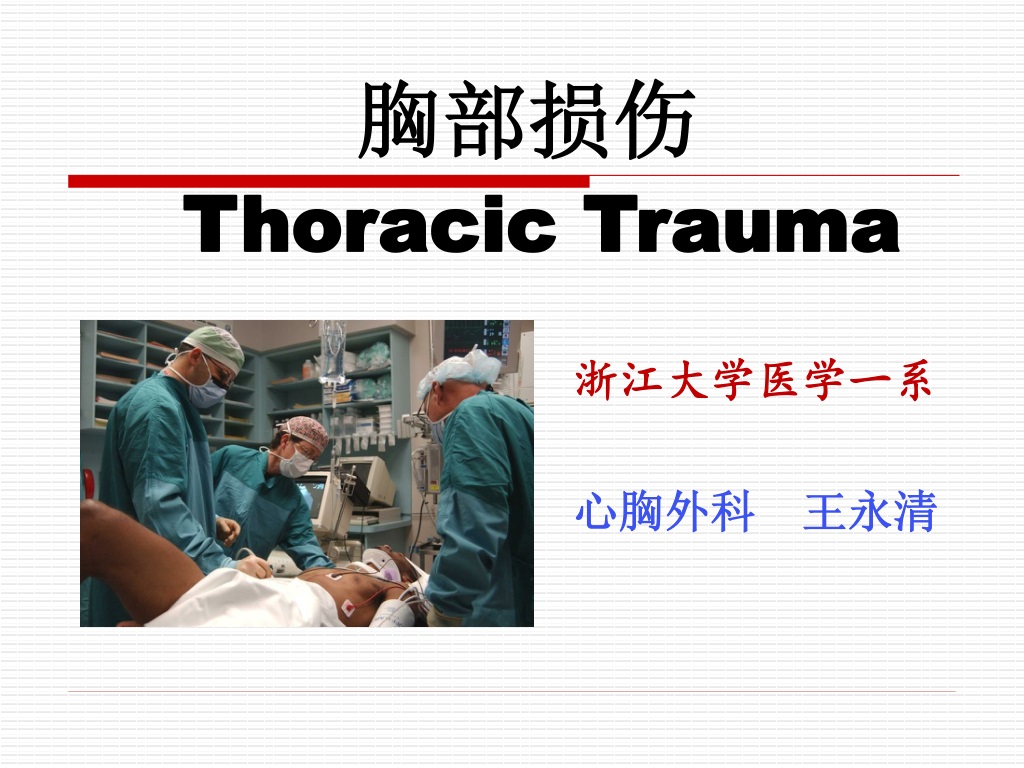 胸部损伤
Thoracic Trauma

浙江大学医学一系

心胸外科　王永清